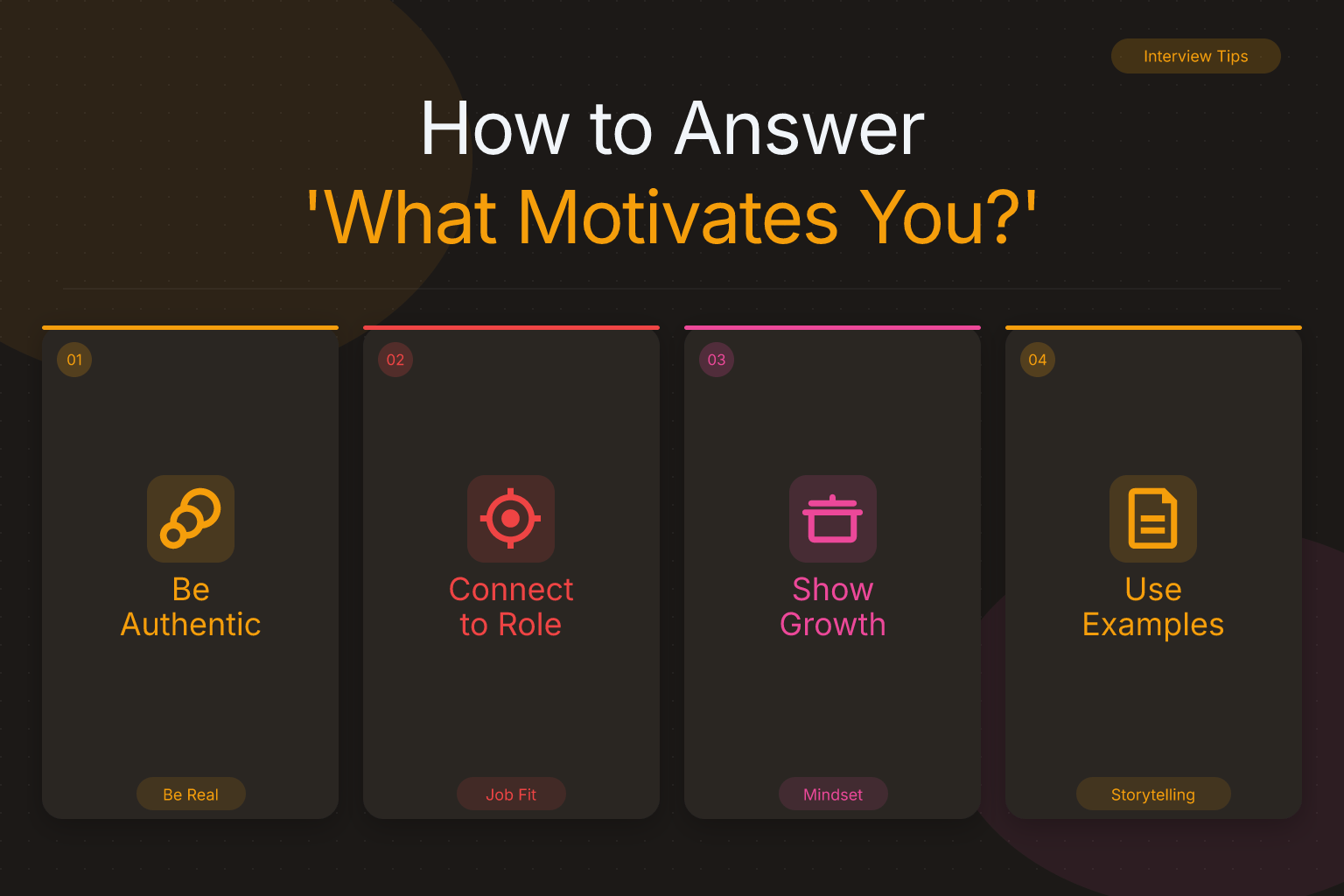 Interview Tips

How to Answer
'What Motivates You?'

01

Be
Authentic

Be Real

02

Connect
to Role

Job Fit

03

Show
Growth

Mindset

04

Use
Examples

Storytelling